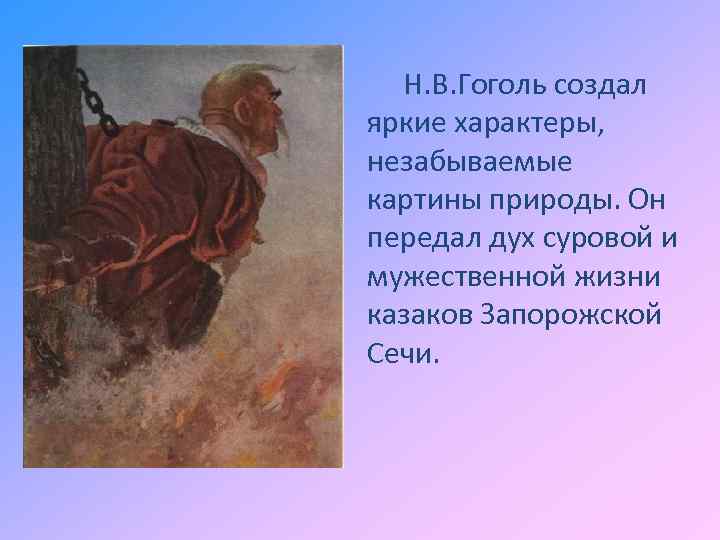 Н.В.Гоголь создал яркие характеры, незабываемые картины природы. Он передал дух суровой и мужественной жизни казаков Запорожской Сечи.